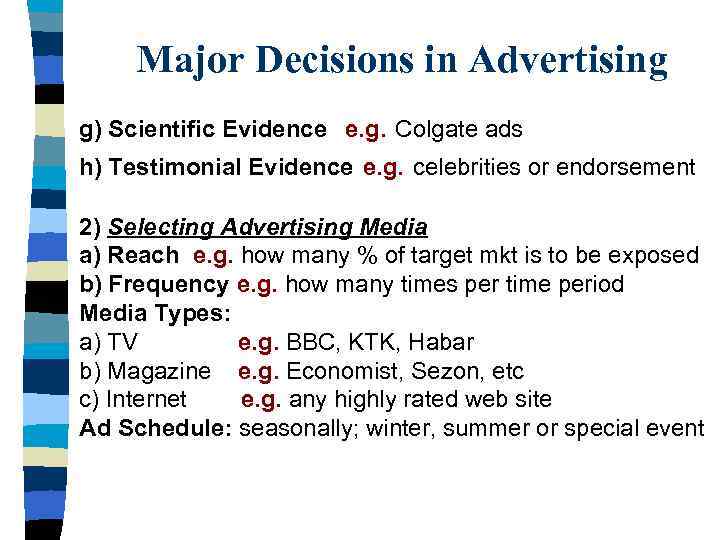 Major Decisions in Advertising

g) Scientific Evidence e.g. Colgate ads

h) Testimonial Evidence e.g. celebrities or endorsement

2) Selecting Advertising Media
a) Reach e.g. how many % of target mkt is to be exposed
b) Frequency e.g. how many times per time period
Media Types:
a) TV e.g. BBC, KTK, Habar
b) Magazine e.g. Economist, Sezon, etc
c) Internet e.g. any highly rated web site
Ad Schedule: seasonally; winter, summer or special event